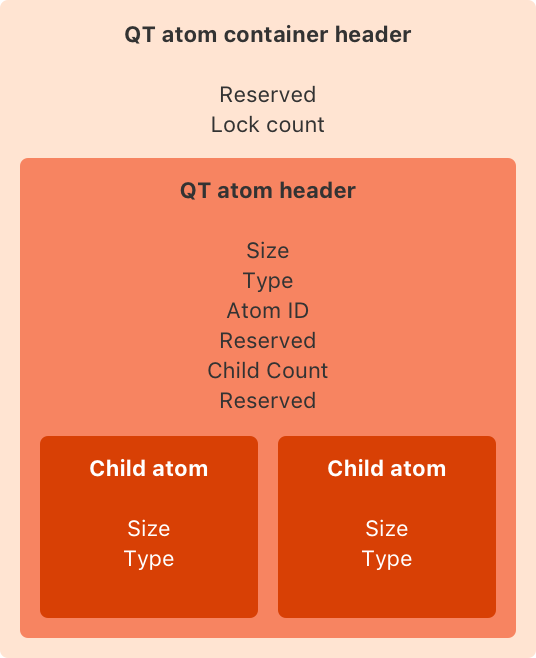 QT atom container header

Reserved
Lock count

QT atom header

Size
Type
Atom ID
Reserved
Child Count
Reserved

Child atom

Size
Type

Child atom

Size
Type